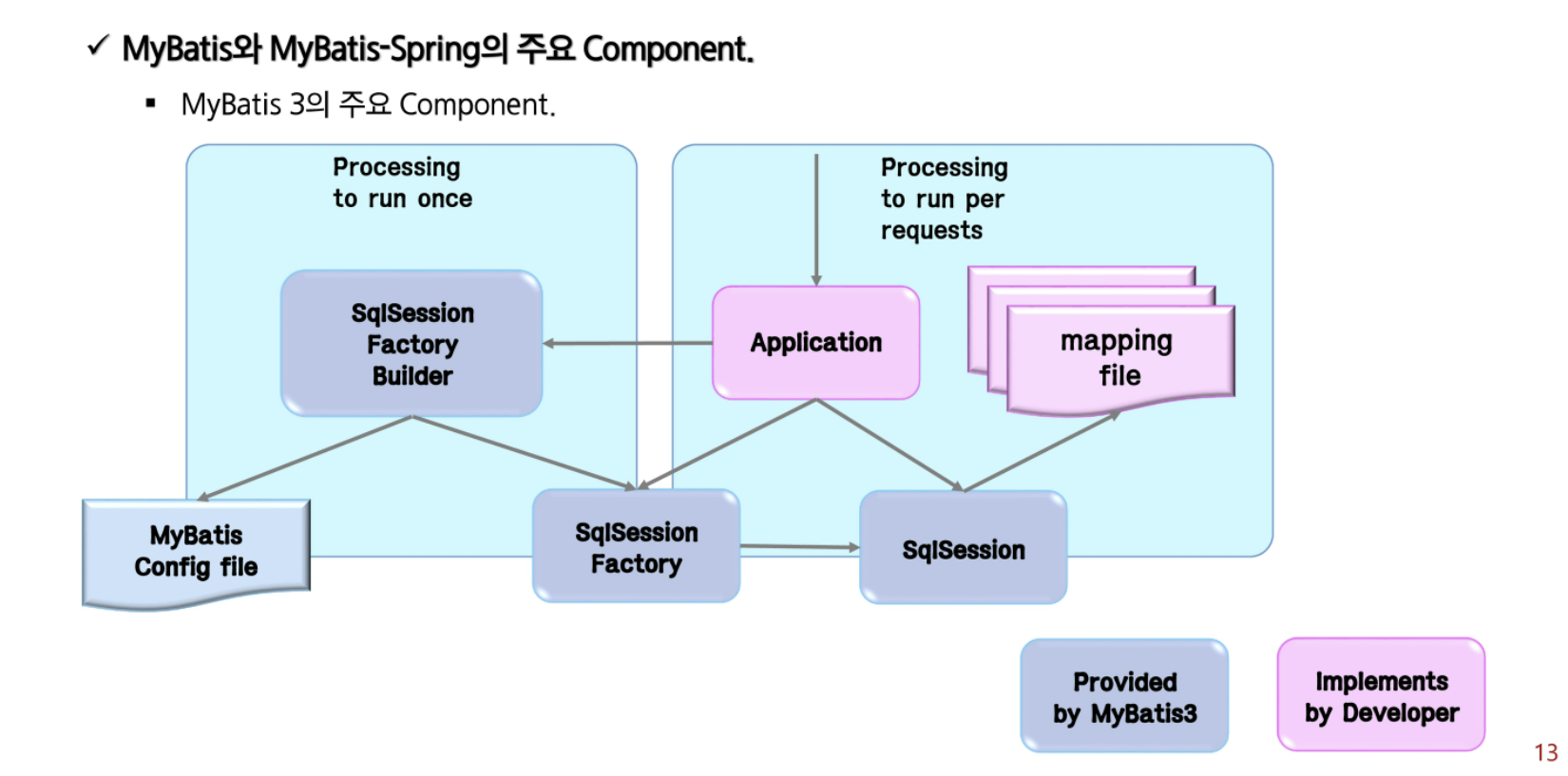 ✓ MyBatis와 MyBatis-Spring의 주요 Component.

▪ MyBatis 3의 주요 Component.

Processing to run once

Processing to run per requests

SqlSession Factory Builder

Application

mapping file

MyBatis Config file

SqlSession Factory

SqlSession

Provided by MyBatis3

Implements by Developer

13